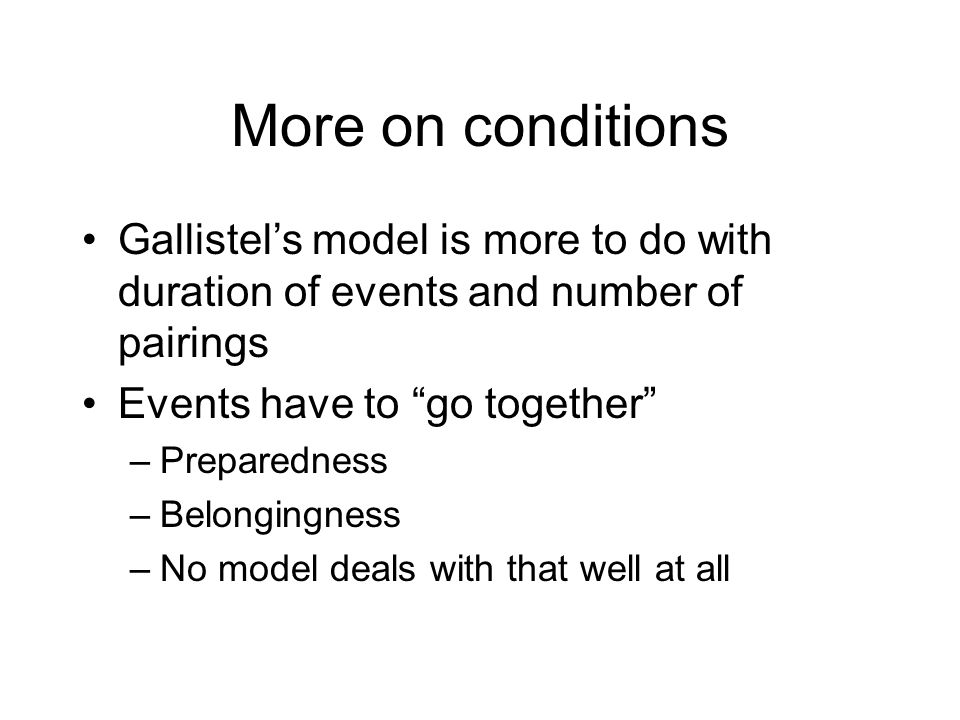 More on conditions

• Gallistel’s model is more to do with duration of events and number of pairings
• Events have to “go together”
– Preparedness
– Belongingness
– No model deals with that well at all